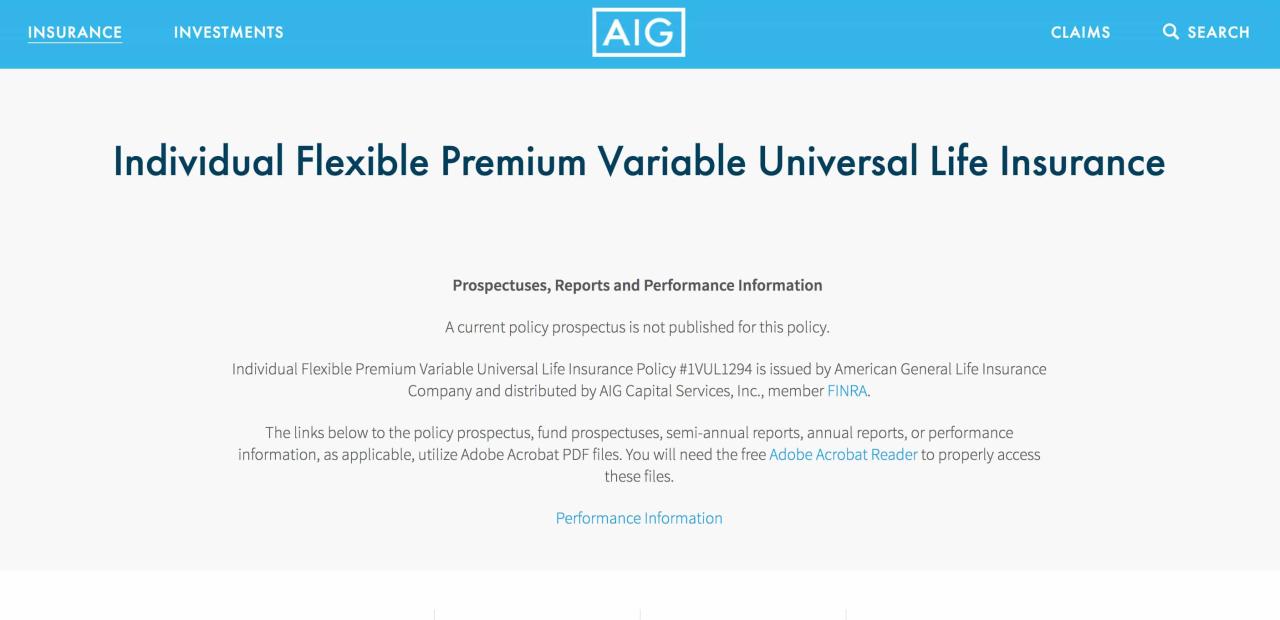 INSURANCE INVESTMENTS AIG CLAIMS SEARCH

Individual Flexible Premium Variable Universal Life Insurance

Prospectuses, Reports and Performance Information

A current policy prospectus is not published for this policy.

Individual Flexible Premium Variable Universal Life Insurance Policy #1VUL1294 is issued by American General Life Insurance Company and distributed by AIG Capital Services, Inc., member FINRA.

The links below to the policy prospectus, fund prospectuses, semi-annual reports, annual reports, or performance information, as applicable, utilize Adobe Acrobat PDF files. You will need the free Adobe Acrobat Reader to properly access these files.

Performance Information